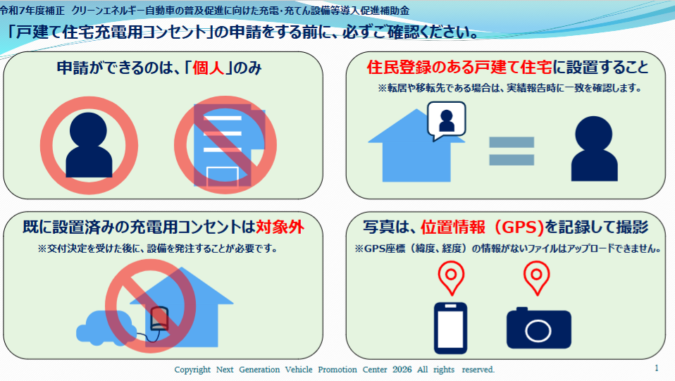 令和7年度補正　クリーンエネルギー自動車の普及促進に向けた充電・充てん設備等導入促進補助金

「戸建て住宅充電用コンセント」の申請をする前に、必ずご確認ください。

申請ができるのは、「個人」のみ

住民登録のある戸建て住宅に設置すること

※転居や移転先である場合は、実績報告時に一致を確認します。

既に設置済みの充電用コンセントは対象外

※交付決定を受けた後に、設備を発注することが必要です。

写真は、位置情報（GPS)を記録して撮影

※GPS座標（緯度、経度）の情報がないファイルはアップロードできません。

Copyright Next Generation Vehicle Promotion Center 2026 All rights reserved.

1